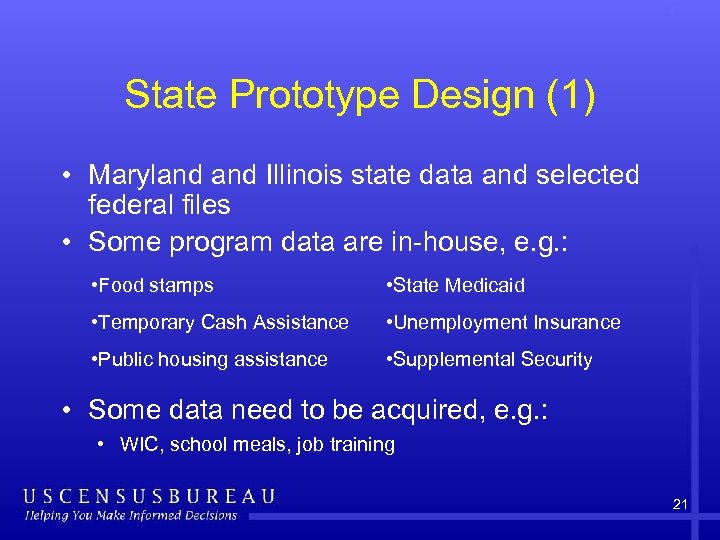 State Prototype Design (1)

• Maryland and Illinois state data and selected federal files

• Some program data are in-house, e.g.:

•Food stamps

•Temporary Cash Assistance

•Public housing assistance

•State Medicaid

•Unemployment Insurance

•Supplemental Security

• Some data need to be acquired, e.g.:

• WIC, school meals, job training

USCENSUSBUREAU
Helping You Make Informed Decisions

21